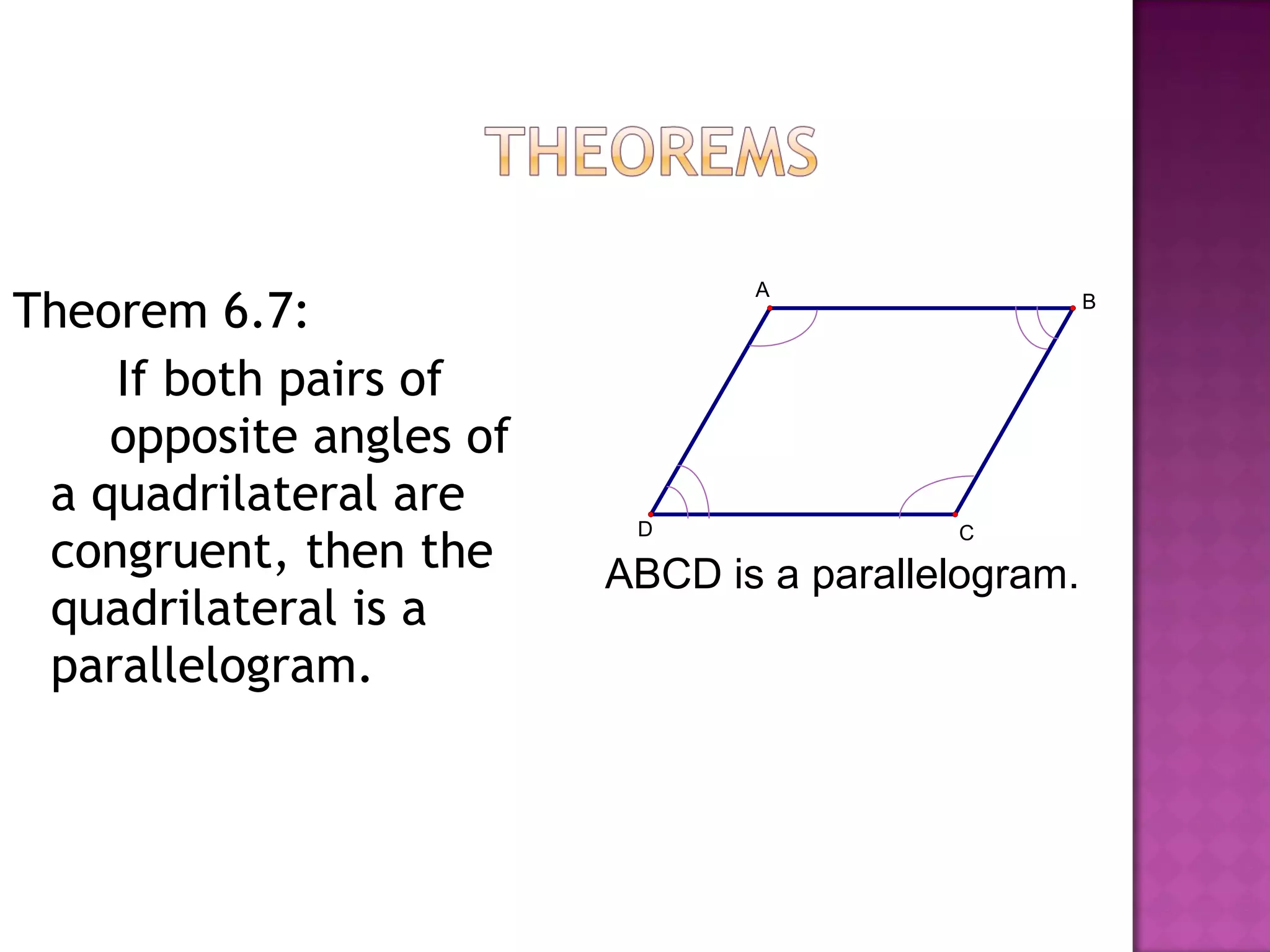 THEOREMS

Theorem 6.7:

If both pairs of opposite angles of a quadrilateral are congruent, then the quadrilateral is a parallelogram.

A

B

D

C

ABCD is a parallelogram.